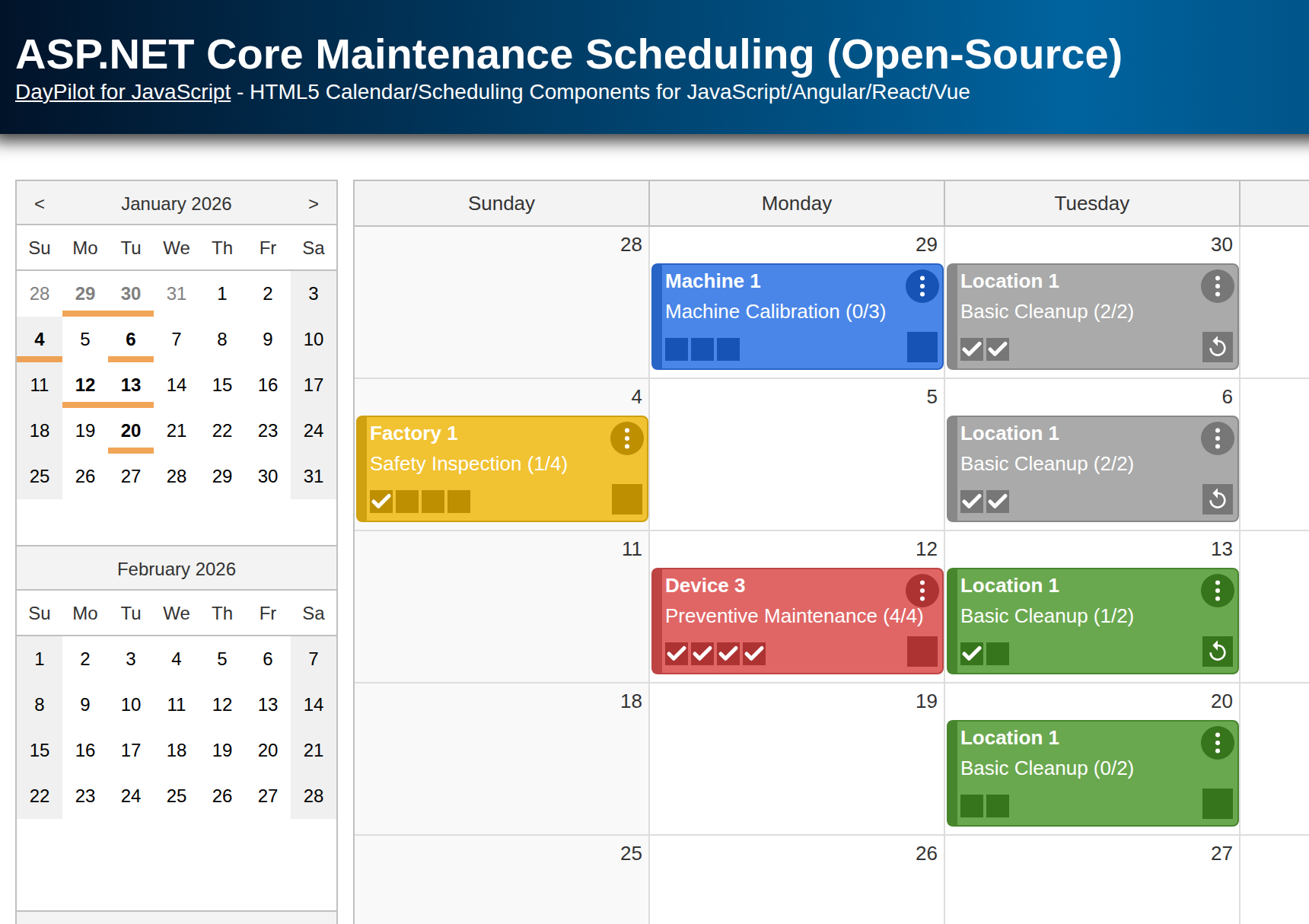 ASP.NET Core Maintenance Scheduling (Open-Source)

DayPilot for JavaScript - HTML5 Calendar/Scheduling Components for JavaScript/Angular/React/Vue

< January 2026 >

| Su | Mo | Tu | We | Th | Fr | Sa |
|---|---|---|---|---|---|---|
| 28 | 29 | 30 | 31 | 1 | 2 | 3 |
| 4 | 5 | 6 | 7 | 8 | 9 | 10 |
| 11 | 12 | 13 | 14 | 15 | 16 | 17 |
| 18 | 19 | 20 | 21 | 22 | 23 | 24 |
| 25 | 26 | 27 | 28 | 29 | 30 | 31 |

February 2026

| Su | Mo | Tu | We | Th | Fr | Sa |
|---|---|---|---|---|---|---|
| 1 | 2 | 3 | 4 | 5 | 6 | 7 |
| 8 | 9 | 10 | 11 | 12 | 13 | 14 |
| 15 | 16 | 17 | 18 | 19 | 20 | 21 |
| 22 | 23 | 24 | 25 | 26 | 27 | 28 |

| Sunday | Monday | Tuesday |
|---|---|---|
| 28 | 29 Machine 1 Machine Calibration (0/3) | 30 Location 1 Basic Cleanup (2/2) |
| 4 Factory 1 Safety Inspection (1/4) | 5 | 6 Location 1 Basic Cleanup (2/2) |
| 11 | 12 Device 3 Preventive Maintenance (4/4) | 13 Location 1 Basic Cleanup (1/2) |
| 18 | 19 | 20 Location 1 Basic Cleanup (0/2) |
| 25 | 26 | 27 |